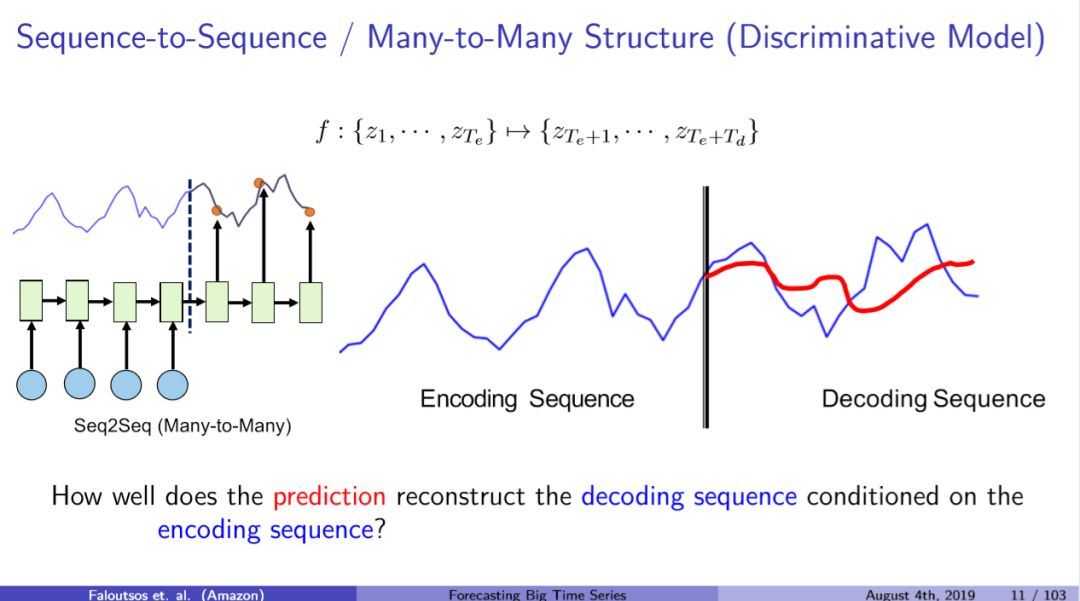 Sequence-to-Sequence / Many-to-Many Structure (Discriminative Model)

$f : \{z_1, \cdots, z_{T_e}\} \mapsto \{z_{T_e+1}, \cdots, z_{T_e+T_d}\}$

Seq2Seq (Many-to-Many)

Encoding Sequence

Decoding Sequence

How well does the prediction reconstruct the decoding sequence conditioned on the encoding sequence?

Faloutsos et. al. (Amazon)

Forecasting Big Time Series

August 4th, 2019 11 / 103